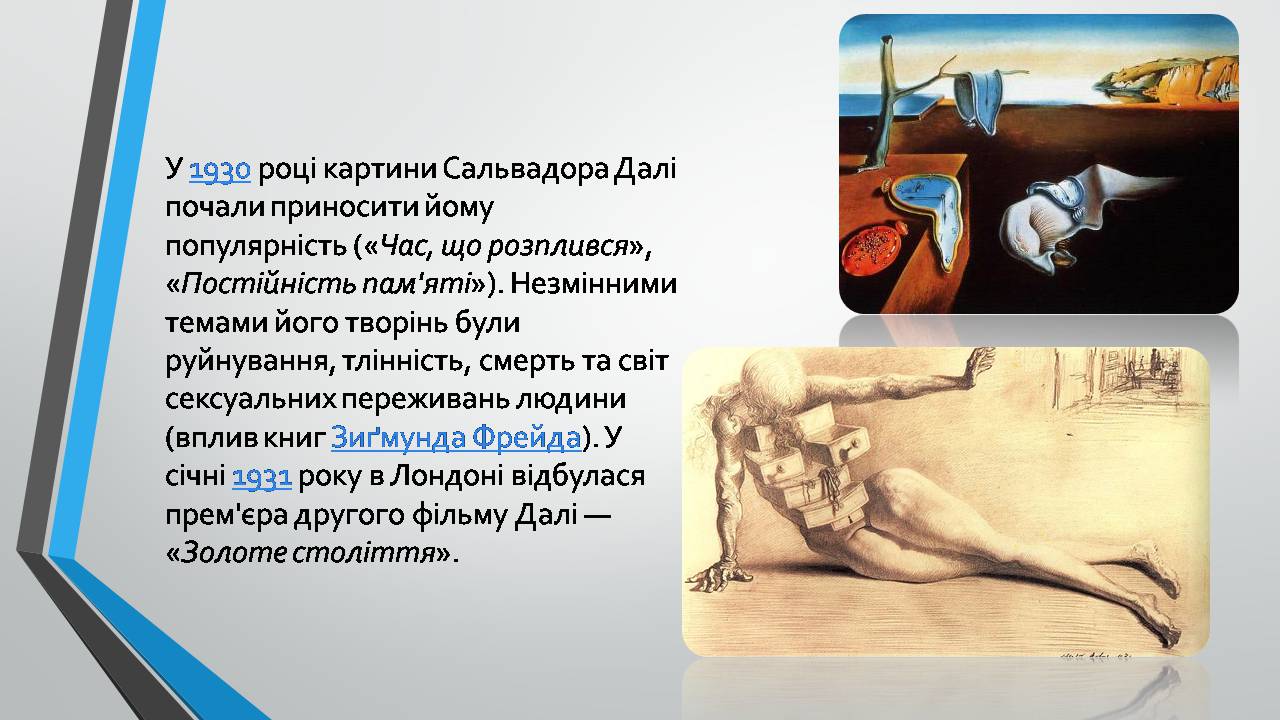 У 1930 році картини Сальвадора Далі почали приносити йому популярність («Час, що розплився», «Постійність пам'яті»). Незмінними темами його творінь були руйнування, тлінність, смерть та світ сексуальних переживань людини (вплив книг Зиґмунда Фрейда). У січні 1931 року в Лондоні відбулася прем'єра другого фільму Далі — «Золоте століття».